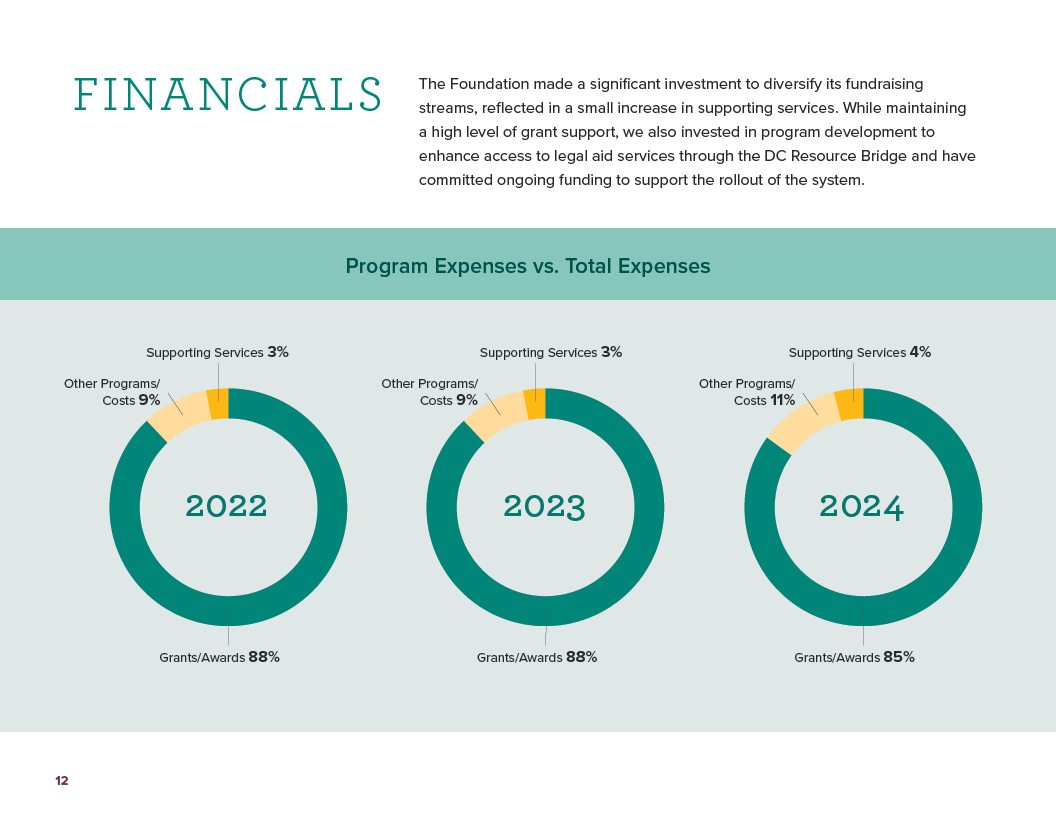 FINANCIALS

The Foundation made a significant investment to diversify its fundraising streams, reflected in a small increase in supporting services. While maintaining a high level of grant support, we also invested in program development to enhance access to legal aid services through the DC Resource Bridge and have committed ongoing funding to support the rollout of the system.

Program Expenses vs. Total Expenses

Supporting Services 3%
Other Programs/ Costs 9%
2022
Grants/Awards 88%

Supporting Services 3%
Other Programs/ Costs 9%
2023
Grants/Awards 88%

Supporting Services 4%
Other Programs/ Costs 11%
2024
Grants/Awards 85%

12